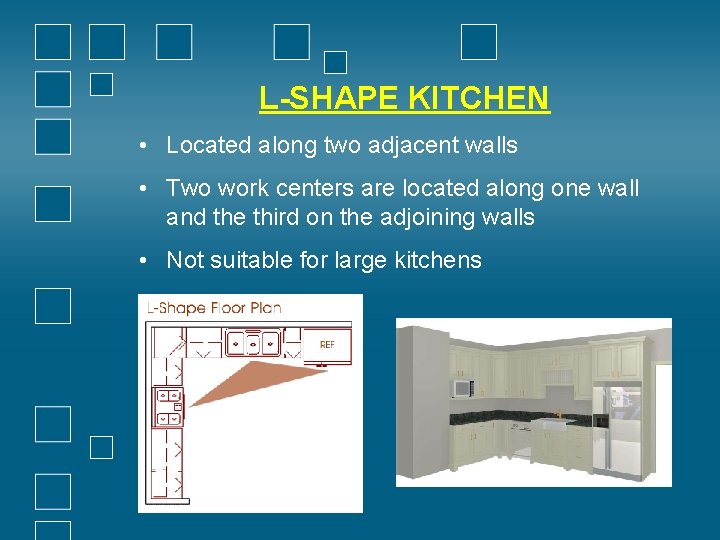 L-SHAPE KITCHEN

• Located along two adjacent walls

• Two work centers are located along one wall and the third on the adjoining walls

• Not suitable for large kitchens

L-Shape Floor Plan

REF